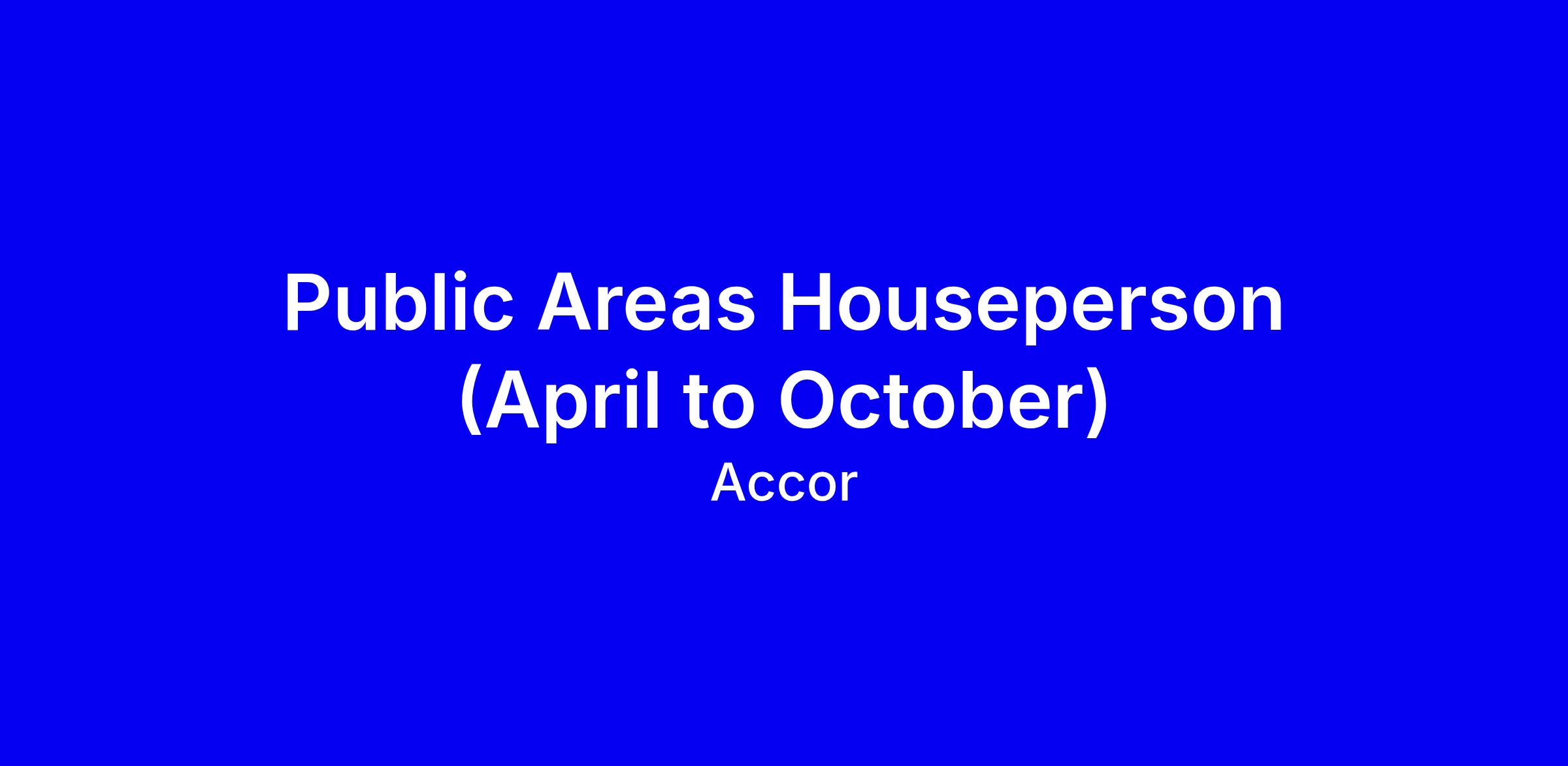 Public Areas Houseperson (April to October)

Accor